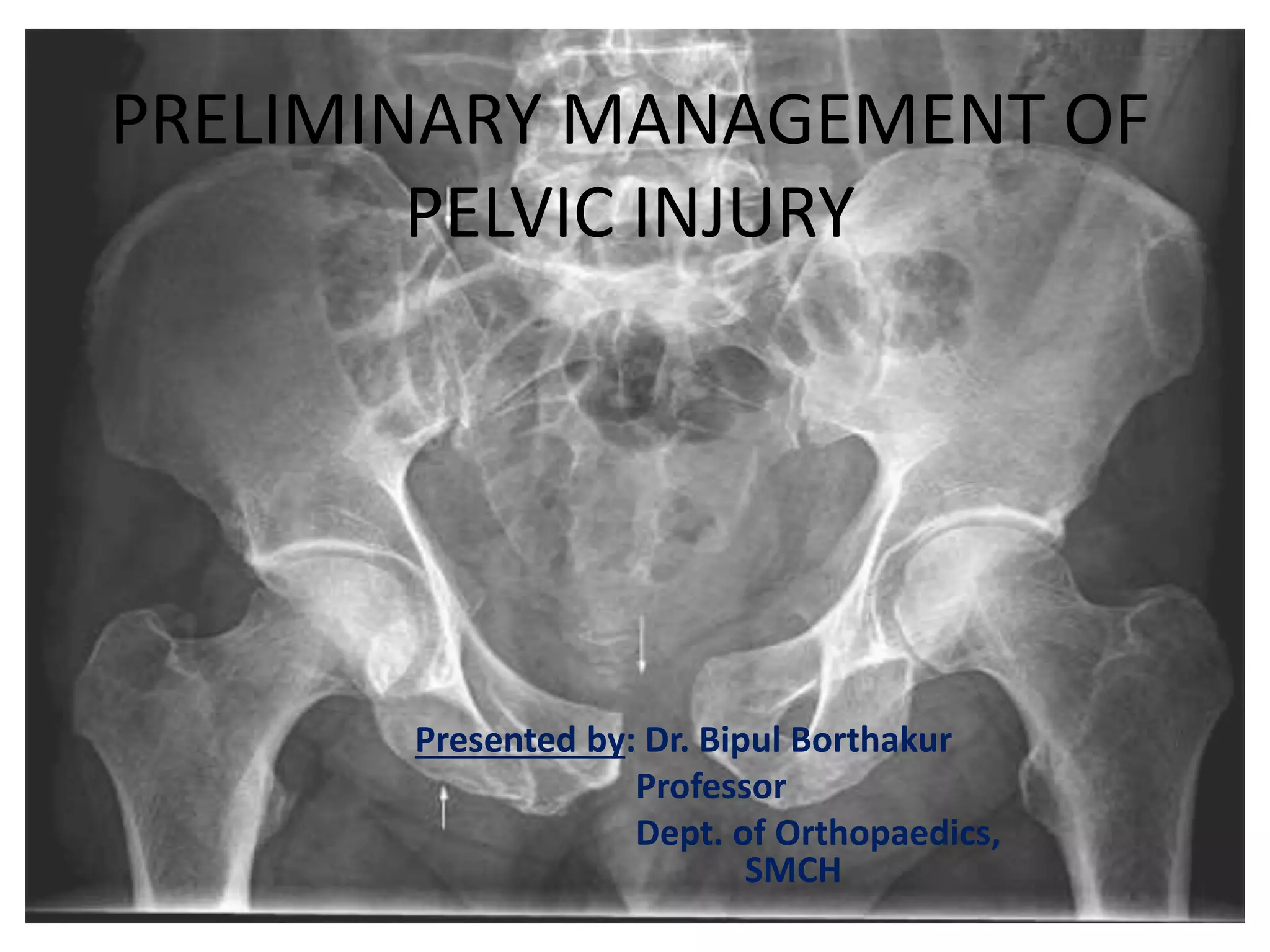 PRELIMINARY MANAGEMENT OF PELVIC INJURY

Presented by: Dr. Bipul Borthakur
Professor
Dept. of Orthopaedics, SMCH